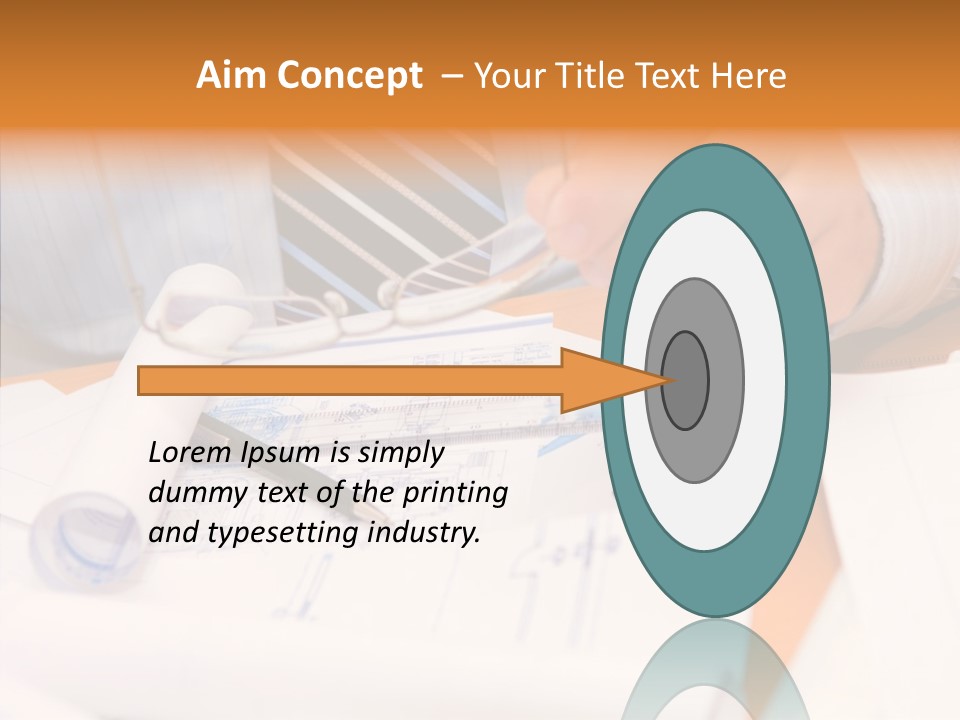 Aim Concept – Your Title Text Here

Lorem Ipsum is simply dummy text of the printing and typesetting industry.